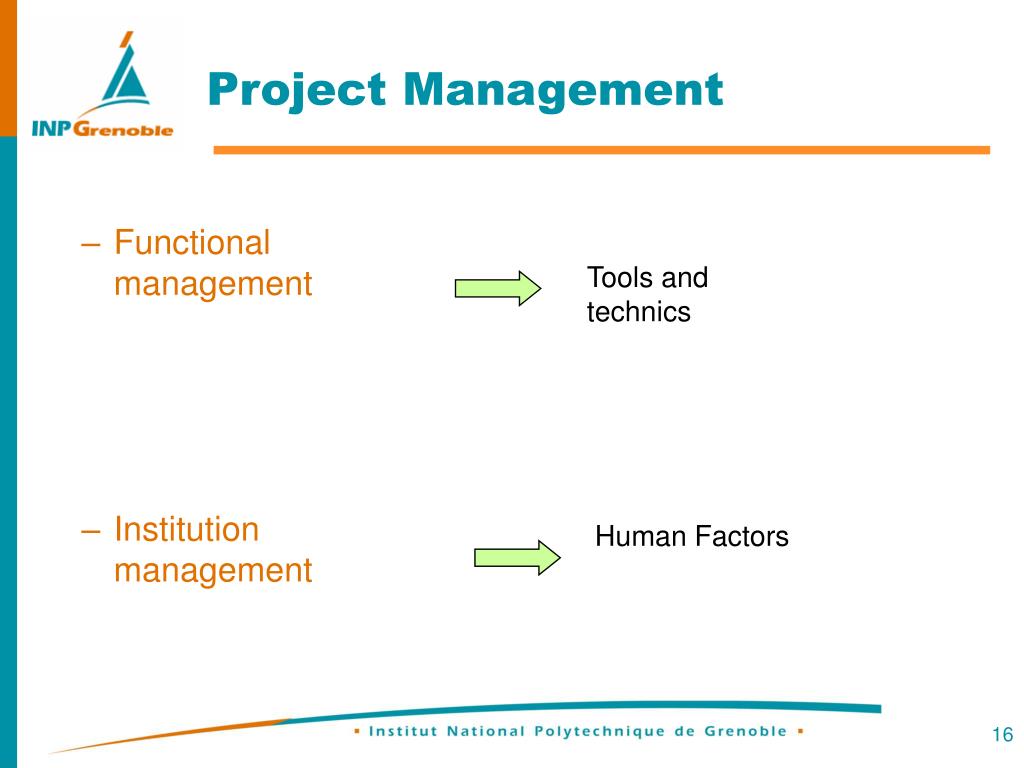 INP Grenoble

Project Management

– Functional management

Tools and technics

– Institution management

Human Factors

▪ Institut National Polytechnique de Grenoble ▪

16